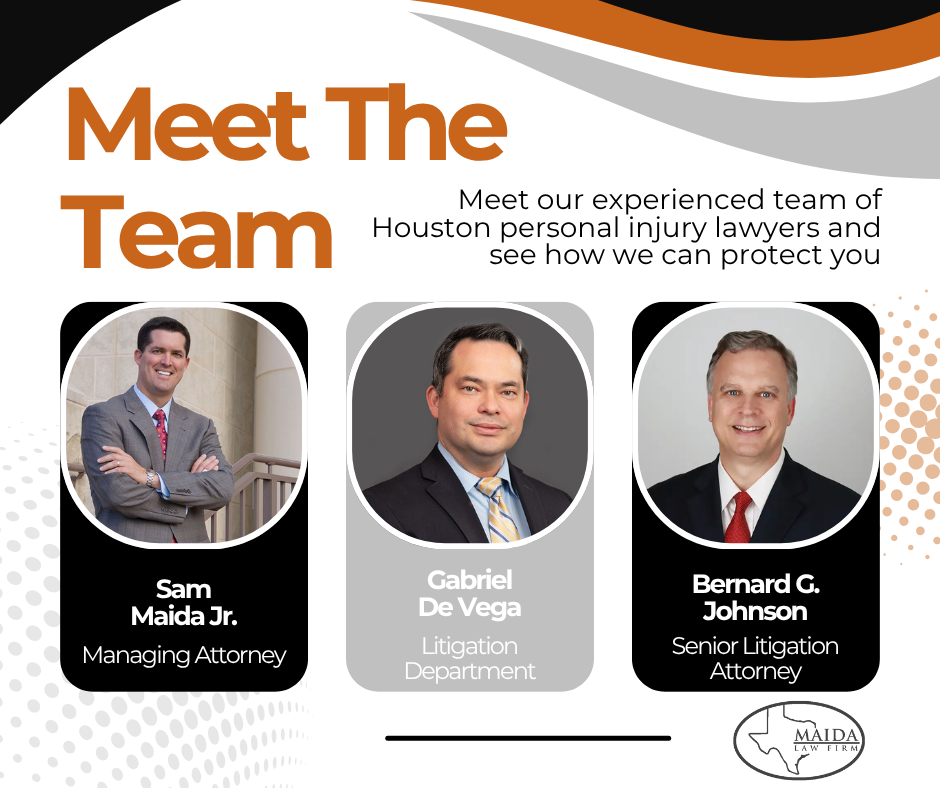 Meet The Team

Meet our experienced team of Houston personal injury lawyers and see how we can protect you

Sam Maida Jr.
Managing Attorney

Gabriel De Vega
Litigation Department

Bernard G. Johnson
Senior Litigation Attorney

MAIDA LAW FIRM